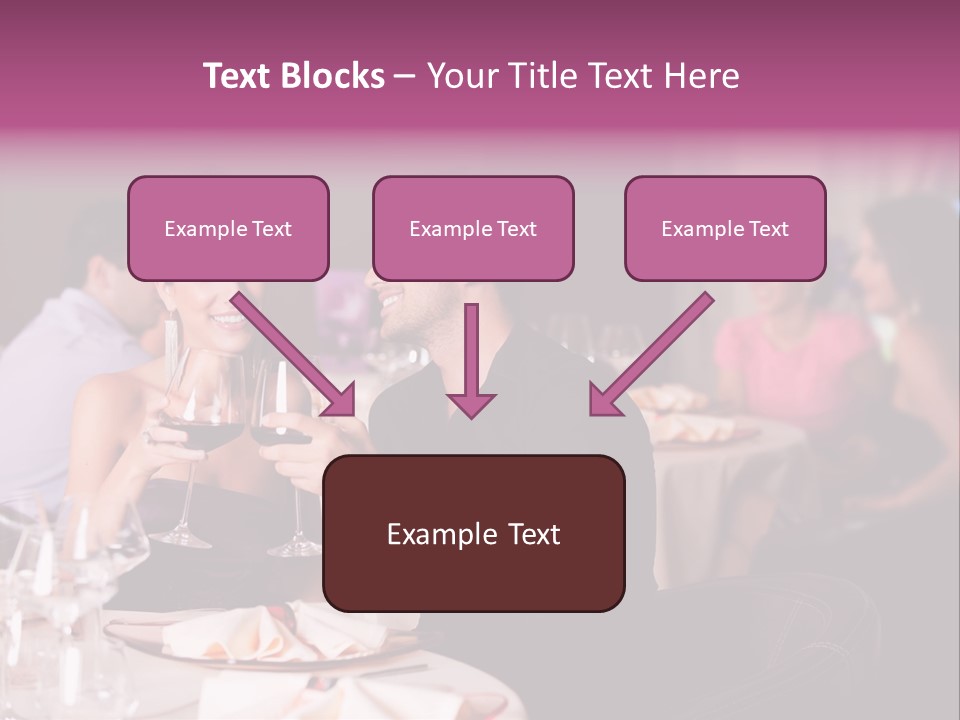 Text Blocks – Your Title Text Here

Example Text

Example Text

Example Text

Example Text